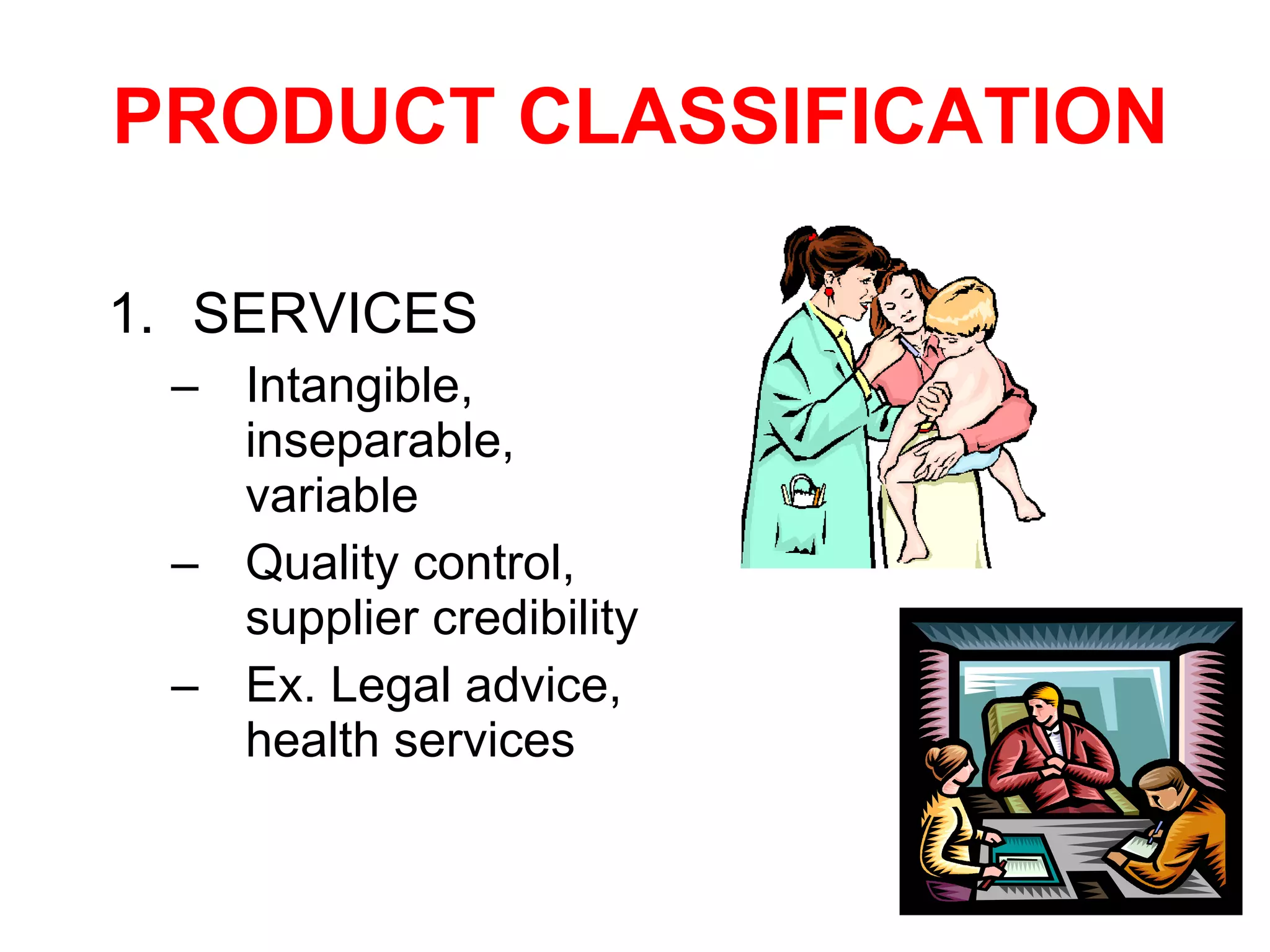 PRODUCT CLASSIFICATION

1. SERVICES
– Intangible, inseparable, variable
– Quality control, supplier credibility
– Ex. Legal advice, health services